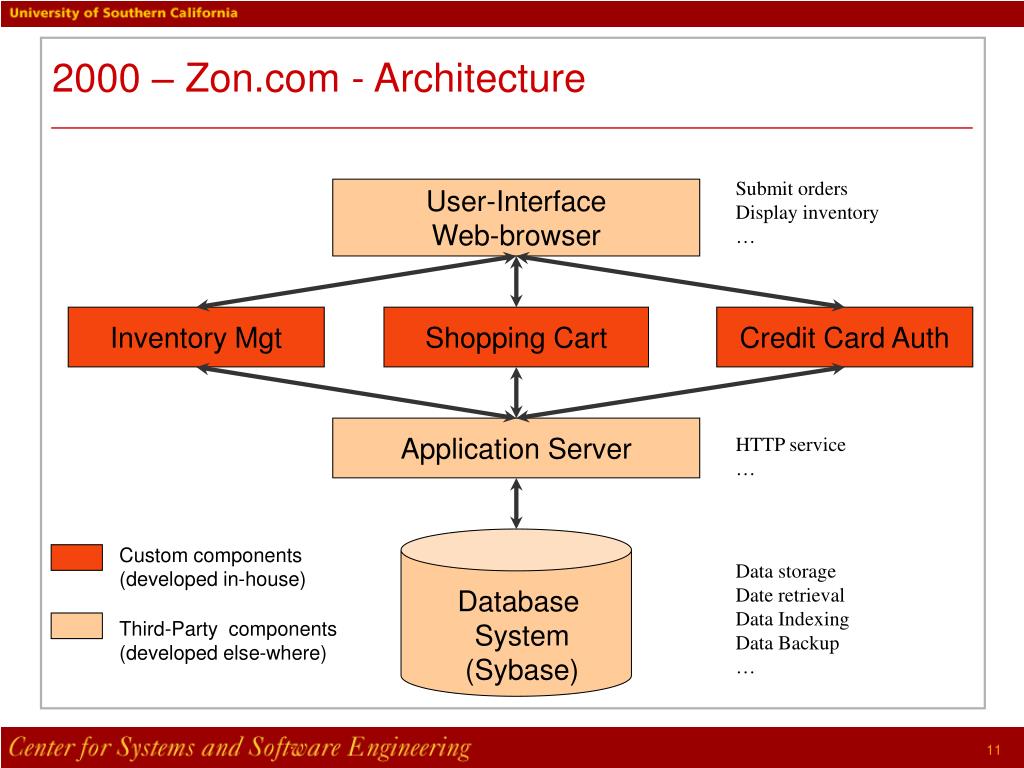 University of Southern California

2000 – Zon.com - Architecture

User-Interface
Web-browser

Submit orders
Display inventory
…

Inventory Mgt

Shopping Cart

Credit Card Auth

Application Server

HTTP service
…

Custom components
(developed in-house)

Third-Party components
(developed else-where)

Database
System
(Sybase)

Data storage
Date retrieval
Data Indexing
Data Backup
…

Center for Systems and Software Engineering

11